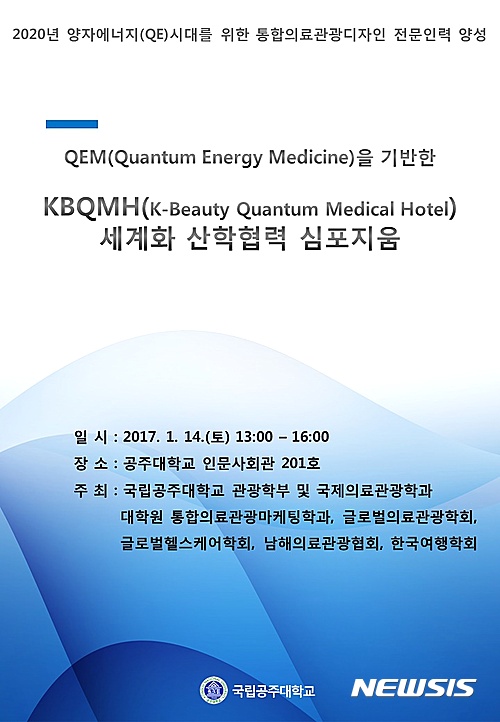 2020년 양자에너지(QE)시대를 위한 통합의료관광디자인 전문인력 양성

QEM(Quantum Energy Medicine)을 기반한

KBQMH(K-Beauty Quantum Medical Hotel)
세계화 산학협력 심포지움

일 시 : 2017. 1. 14.(토) 13:00 – 16:00
장 소 : 공주대학교 인문사회관 201호
주 최 : 국립공주대학교 관광학부 및 국제의료관광학과 대학원 통합의료관광마케팅학과, 글로벌의료관광학회, 글로벌헬스케어학회, 남해의료관광협회, 한국여행학회

국립공주대학교

NEWSIS